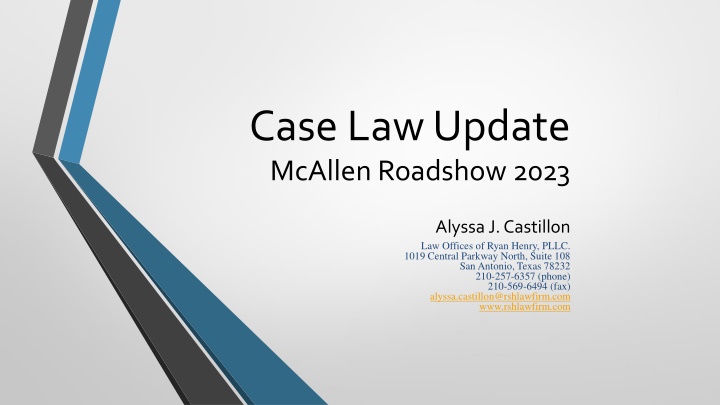 Case Law Update
McAllen Roadshow 2023

Alyssa J. Castillon
Law Offices of Ryan Henry, PLLC.
1019 Central Parkway North, Suite 108
San Antonio, Texas 78232
210-257-6357 (phone)
210-569-6494 (fax)
alyssa.castillon@rshlawfirm.com
www.rshlawfirm.com